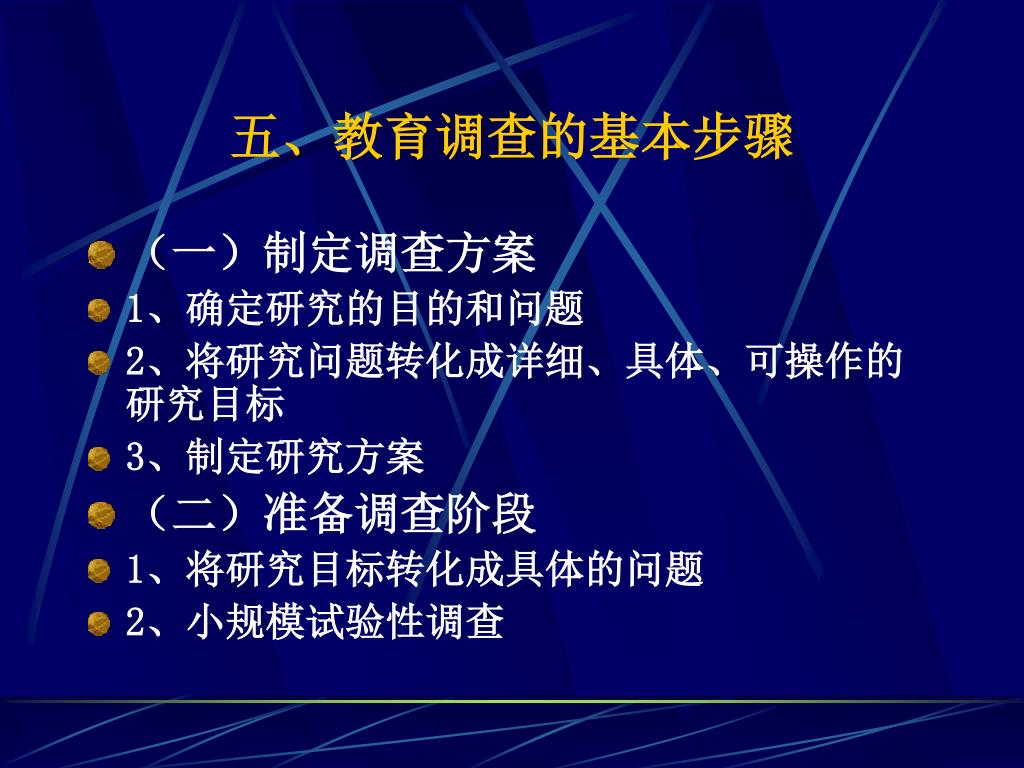 五、教育调查的基本步骤

（一）制定调查方案

1、确定研究的目的和问题

2、将研究问题转化成详细、具体、可操作的研究目标

3、制定研究方案

（二）准备调查阶段

1、将研究目标转化成具体的问题

2、小规模试验性调查